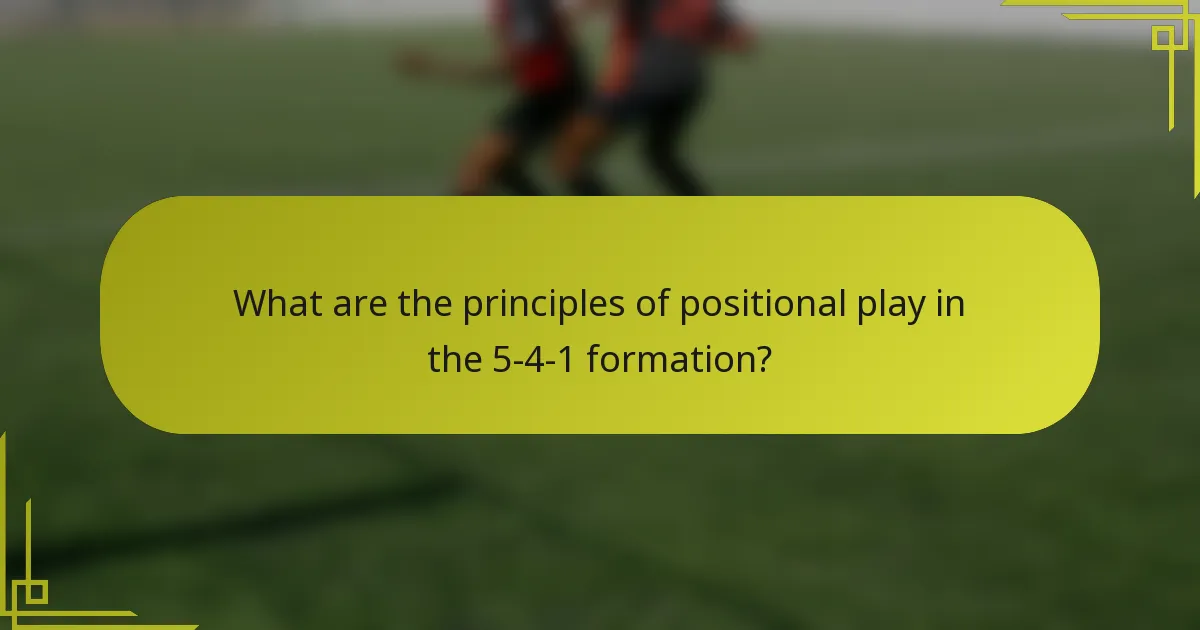 What are the principles of positional play in the 5-4-1 formation?